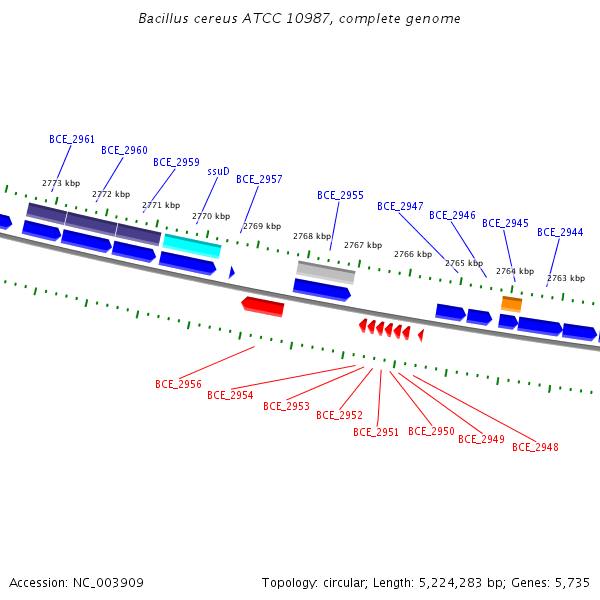 Bacillus cereus ATCC 10987, complete genome

BCE_2961
BCE_2960
BCE_2959
ssuD
BCE_2957
BCE_2955
BCE_2947
BCE_2946
BCE_2945
BCE_2944

2773 kbp
2772 kbp
2771 kbp
2770 kbp
2769 kbp
2768 kbp
2767 kbp
2766 kbp
2765 kbp
2764 kbp
2763 kbp

BCE_2956
BCE_2954
BCE_2953
BCE_2952
BCE_2951
BCE_2950
BCE_2949
BCE_2948

Accession: NC_003909

Topology: circular; Length: 5,224,283 bp; Genes: 5,735